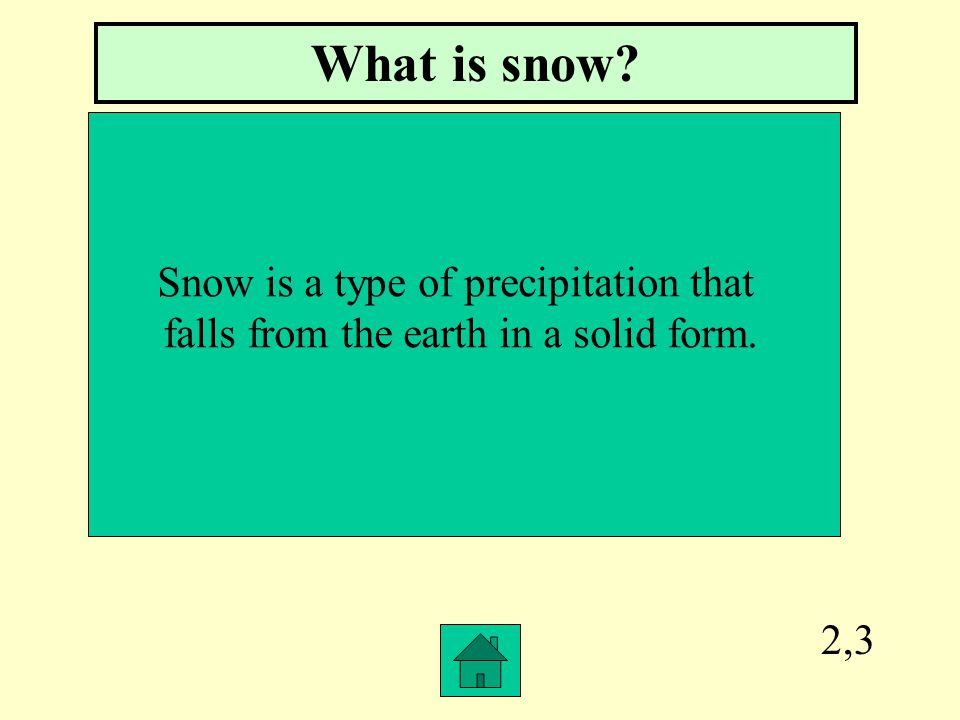 What is snow?

Snow is a type of precipitation that falls from the earth in a solid form.

2,3